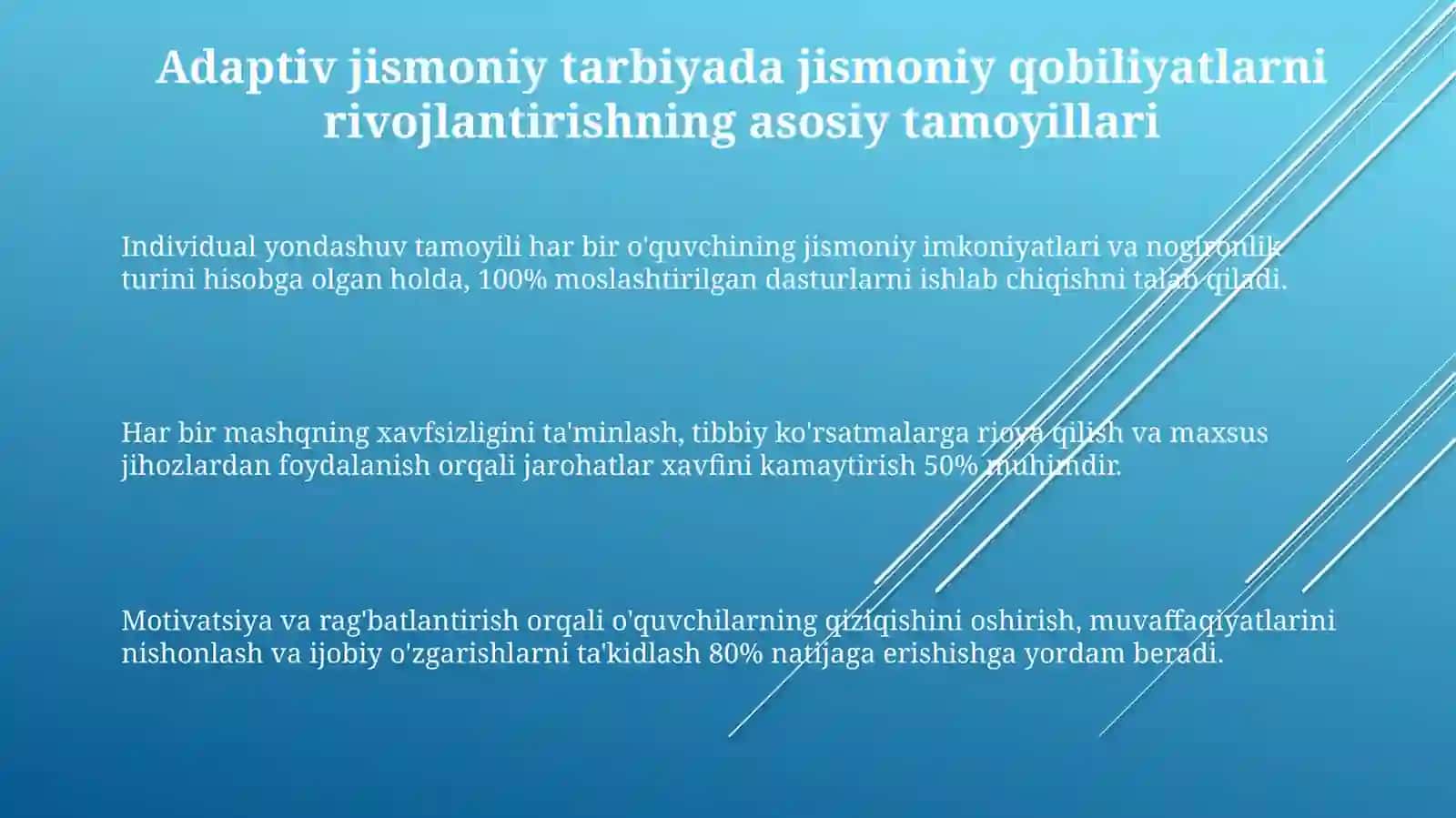 Adaptiv jismoniy tarbiyada jismoniy qobiliyatlarni rivojlantirishning asosiy tamoyillari

Individual yondashuv tamoyili har bir o'quvchining jismoniy imkoniyatlari va nogironlik turini hisobga olgan holda, 100% moslashtirilgan dasturlarni ishlab chiqishni talab qiladi.

Har bir mashqning xavfsizligini ta'minlash, tibbiy ko'rsatmalarga rioya qilish va maxsus jihozlardan foydalanish orqali jarohatlar xavfini kamaytirish 50% muhimdir.

Motivatsiya va rag'batlantirish orqali o'quvchilarning qiziqishini oshirish, muvaffaqiyatlarini nishonlash va ijobiy o'zgarishlarni ta'kidlash 80% natijaga erishishga yordam beradi.